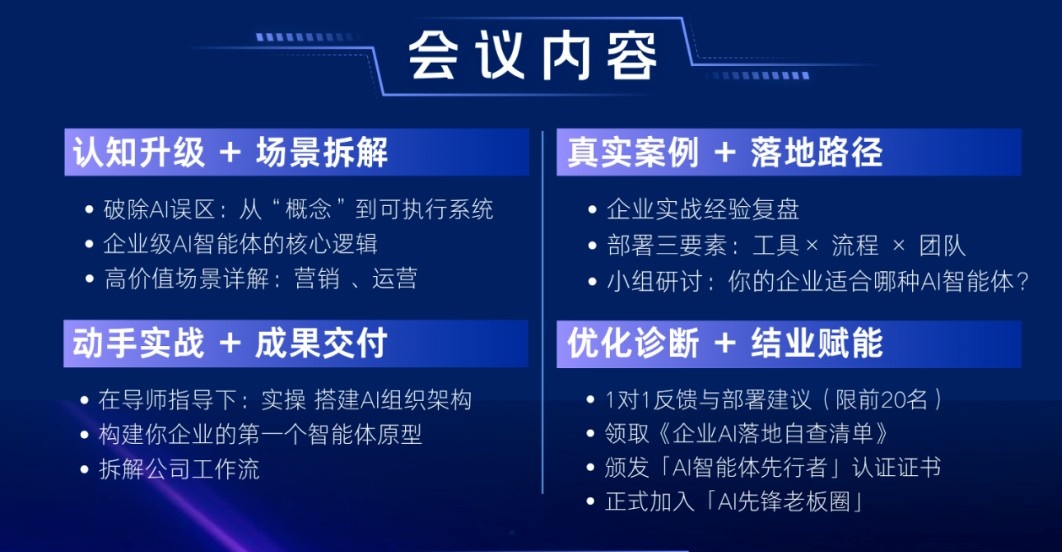 会议内容

认知升级 + 场景拆解

• 破除AI误区：从“概念”到可执行系统
• 企业级AI智能体的核心逻辑
• 高价值场景详解：营销 、运营

动手实战 + 成果交付

• 在导师指导下：实操 搭建AI组织架构
• 构建你企业的第一个智能体原型
• 拆解公司工作流

真实案例 + 落地路径

• 企业实战经验复盘
• 部署三要素：工具 × 流程 × 团队
• 小组研讨：你的企业适合哪种AI智能体？

优化诊断 + 结业赋能

• 1对1反馈与部署建议（限前20名）
• 领取《企业AI落地自查清单》
• 颁发「AI智能体先行者」认证证书
• 正式加入「AI先锋老板圈」